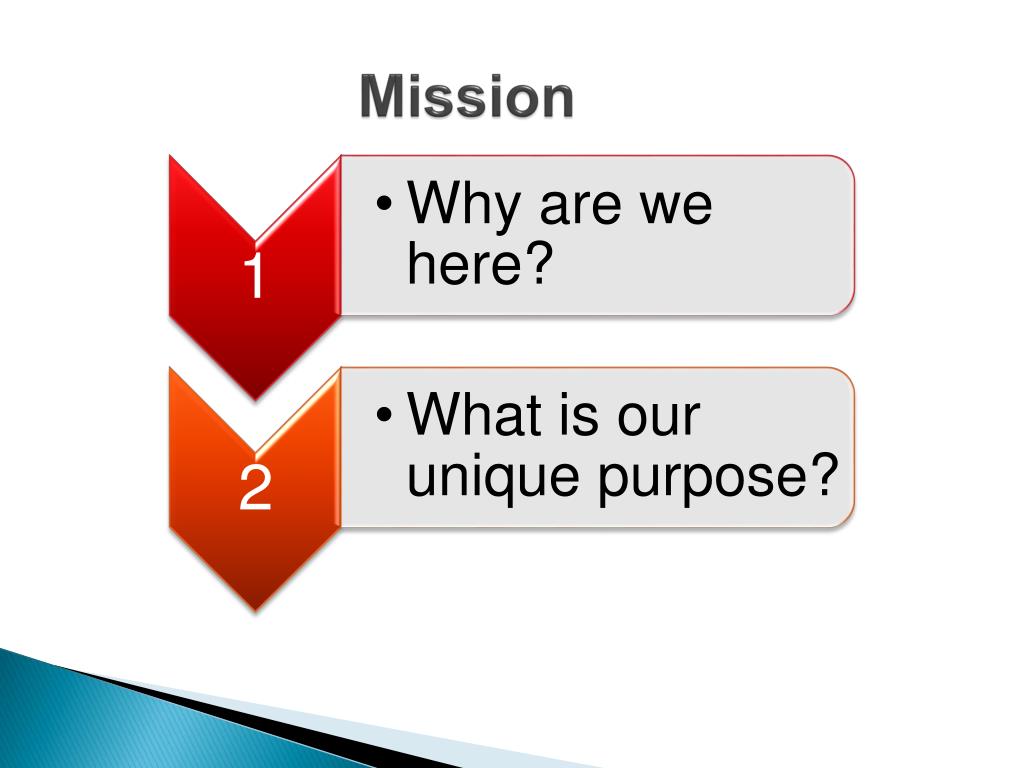 Mission

1

• Why are we here?

2

• What is our unique purpose?